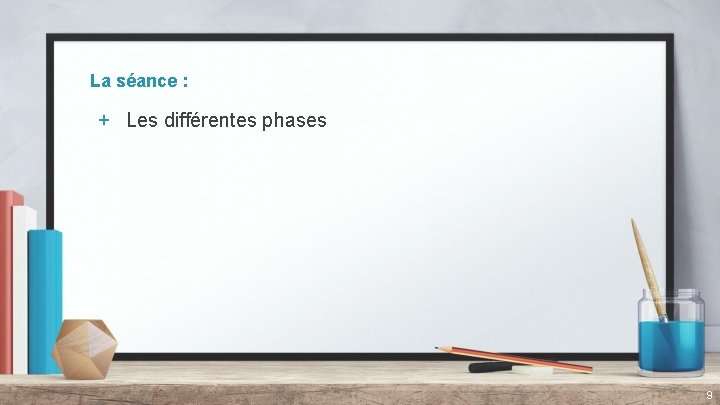 La séance :

+ Les différentes phases

9